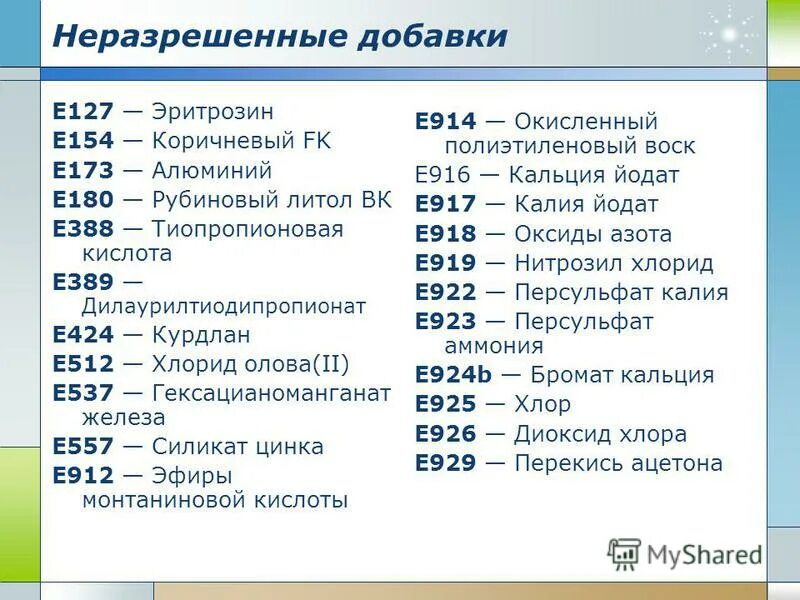 Неразрешенные добавки

E127 — Эритрозин
E154 — Коричневый FK
E173 — Алюминий
E180 — Рубиновый литол ВК
E388 — Тиопропионовая кислота
E389 — Дилаурилтиодипропионат
E424 — Курдлан
E512 — Хлорид олова(II)
E537 — Гексацианоманганат железа
E557 — Силикат цинка
E912 — Эфиры монтаниновой кислоты

E914 — Окисленный полиэтиленовый воск
E916 — Кальция йодат
E917 — Калия йодат
E918 — Оксиды азота
E919 — Нитрозил хлорид
E922 — Персульфат калия
E923 — Персульфат аммония
E924b — Бромат кальция
E925 — Хлор
E926 — Диоксид хлора
E929 — Перекись ацетона

MyShared